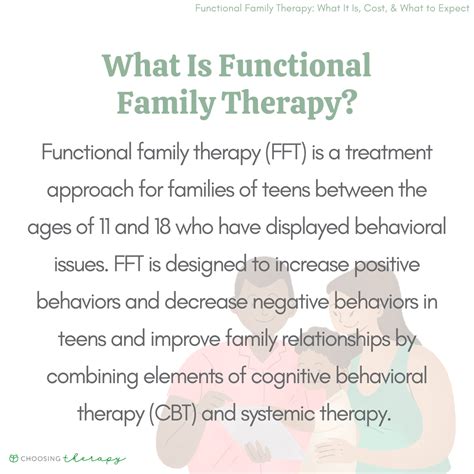 Functional Family Therapy: What It Is, Cost, & What to Expect

What Is Functional Family Therapy?

Functional family therapy (FFT) is a treatment approach for families of teens between the ages of 11 and 18 who have displayed behavioral issues. FFT is designed to increase positive behaviors and decrease negative behaviors in teens and improve family relationships by combining elements of cognitive behavioral therapy (CBT) and systemic therapy.

CHOOSING therapy